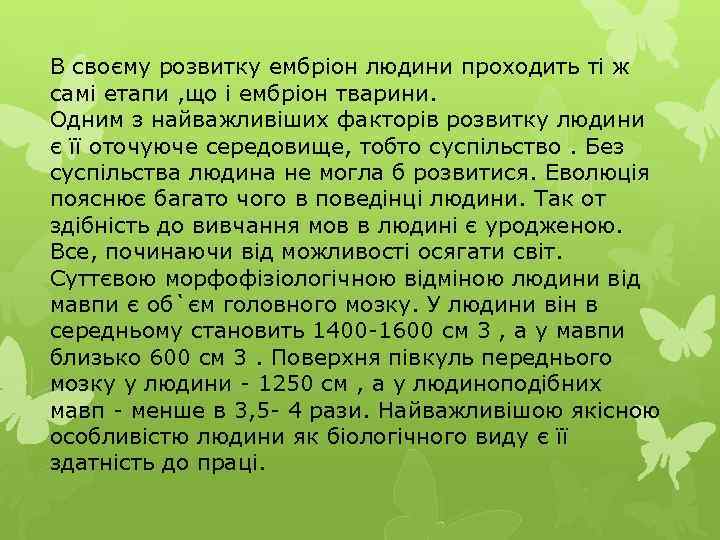 В своєму розвитку ембріон людини проходить ті ж самі етапи ,що і ембріон тварини.
Одним з найважливіших факторів розвитку людини є її оточуюче середовище, тобто суспільство . Без суспільства людина не могла б розвитися. Еволюція пояснює багато чого в поведінці людини. Так от здібність до вивчання мов в людині є уродженою. Все, починаючи від можливості осягати світ. Суттєвою морфофізіологічною відміною людини від мавпи є об`єм головного мозку. У людини він в середньому становить 1400-1600 см 3 , а у мавпи близько 600 см 3 . Поверхня півкуль переднього мозку у людини - 1250 см , а у людиноподібних мавп - менше в 3,5- 4 рази. Найважливішою якісною особливістю людини як біологічного виду є її здатність до праці.